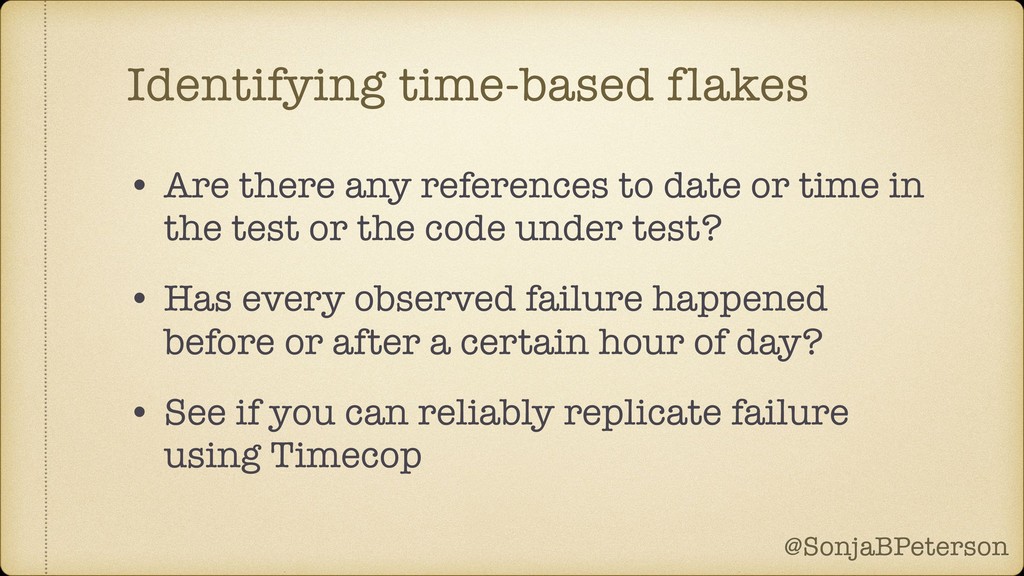 Identifying time-based flakes

• Are there any references to date or time in the test or the code under test?

• Has every observed failure happened before or after a certain hour of day?

• See if you can reliably replicate failure using Timecop

@SonjaBPeterson